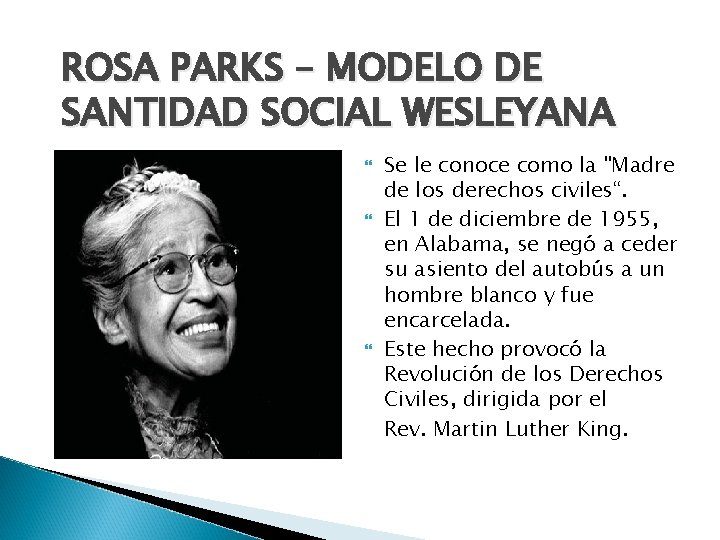 ROSA PARKS – MODELO DE SANTIDAD SOCIAL WESLEYANA

Se le conoce como la "Madre de los derechos civiles".

El 1 de diciembre de 1955, en Alabama, se negó a ceder su asiento del autobús a un hombre blanco y fue encarcelada.

Este hecho provocó la Revolución de los Derechos Civiles, dirigida por el Rev. Martin Luther King.